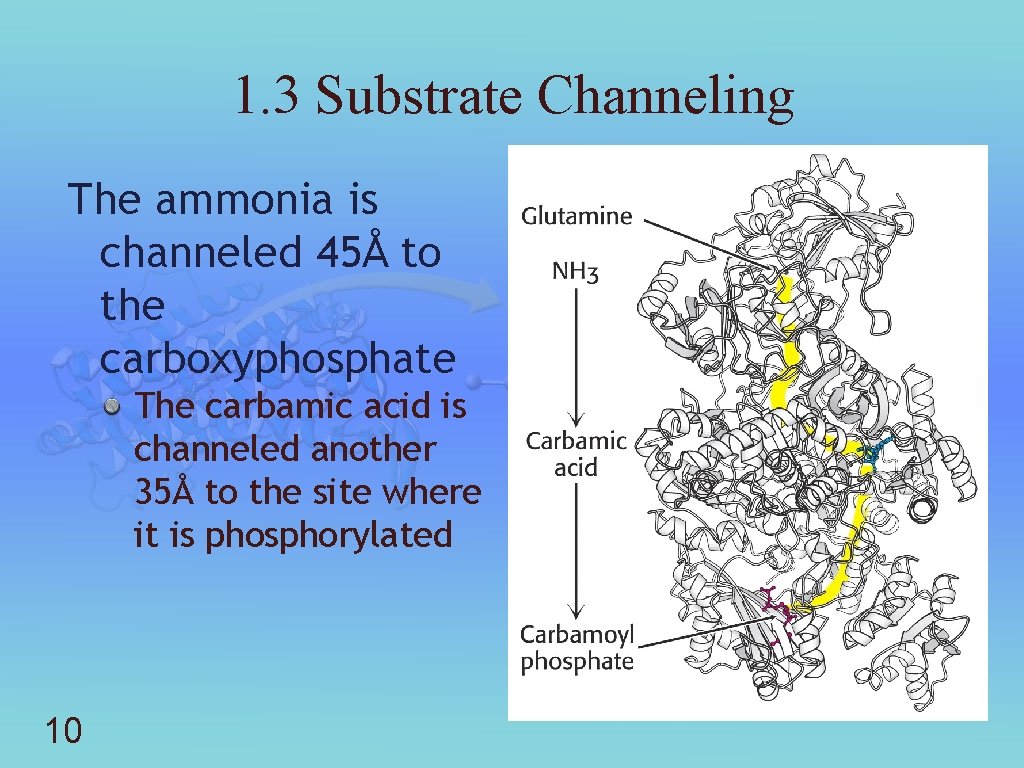 1.3 Substrate Channeling

The ammonia is channeled 45Å to the carboxyphosphate

The carbamic acid is channeled another 35Å to the site where it is phosphorylated

Glutamine

$NH_3$

Carbamic acid

Carbamoyl phosphate

10